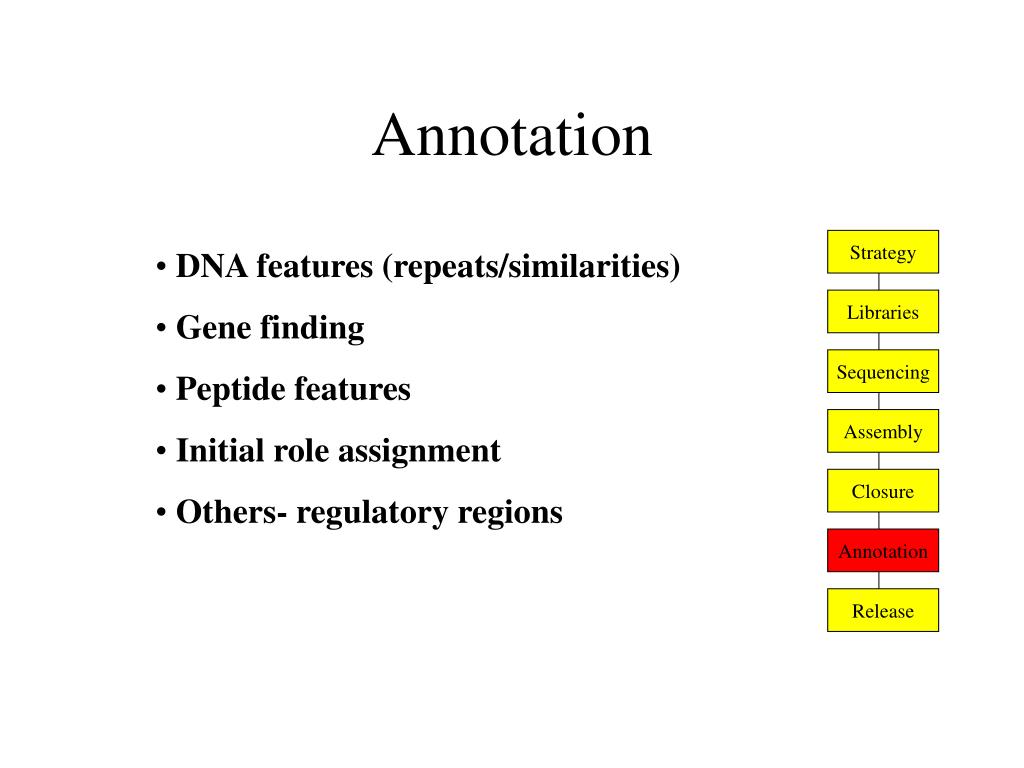 Annotation

• DNA features (repeats/similarities)
• Gene finding
• Peptide features
• Initial role assignment
• Others- regulatory regions

Strategy
Libraries
Sequencing
Assembly
Closure
Annotation
Release